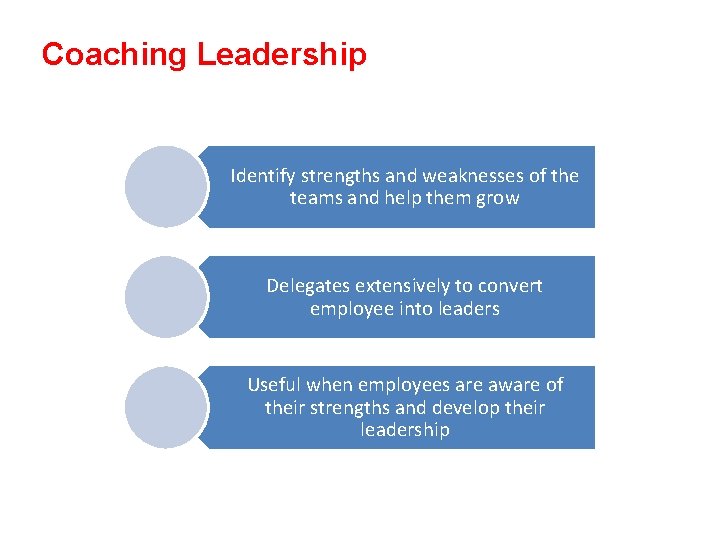 Coaching Leadership

Identify strengths and weaknesses of the teams and help them grow

Delegates extensively to convert employee into leaders

Useful when employees are aware of their strengths and develop their leadership